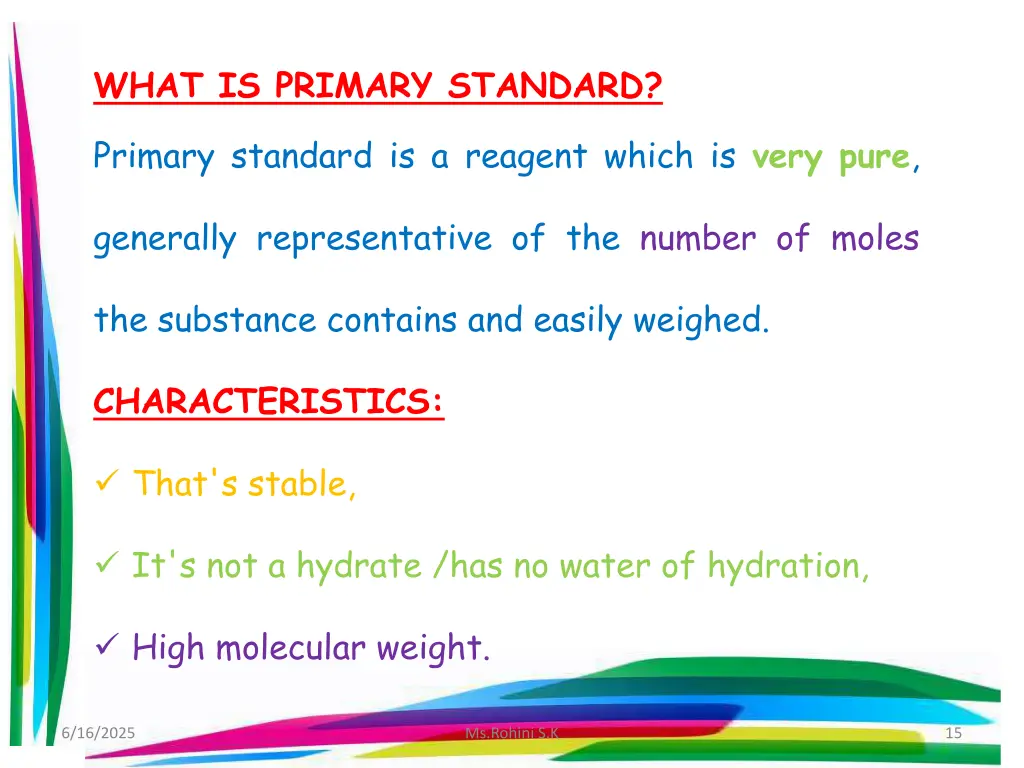 WHAT IS PRIMARY STANDARD?

Primary standard is a reagent which is very pure, generally representative of the number of moles the substance contains and easily weighed.

CHARACTERISTICS:

✓ That's stable,

✓ It's not a hydrate /has no water of hydration,

✓ High molecular weight.

6/16/2025

Ms.Rohini S.K

15